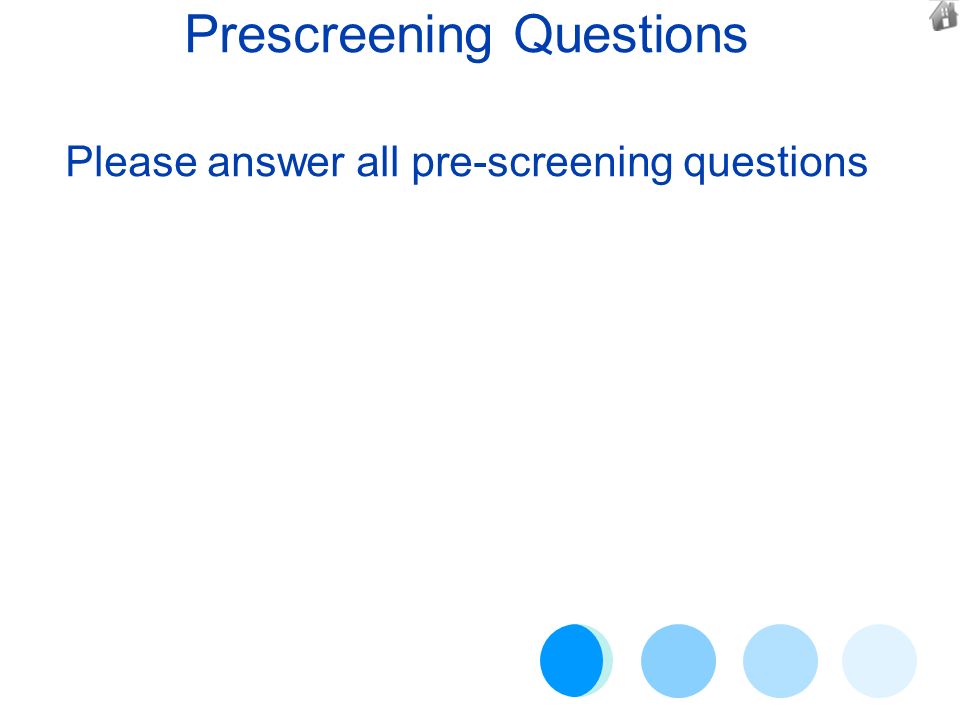 Prescreening Questions

Please answer all pre-screening questions